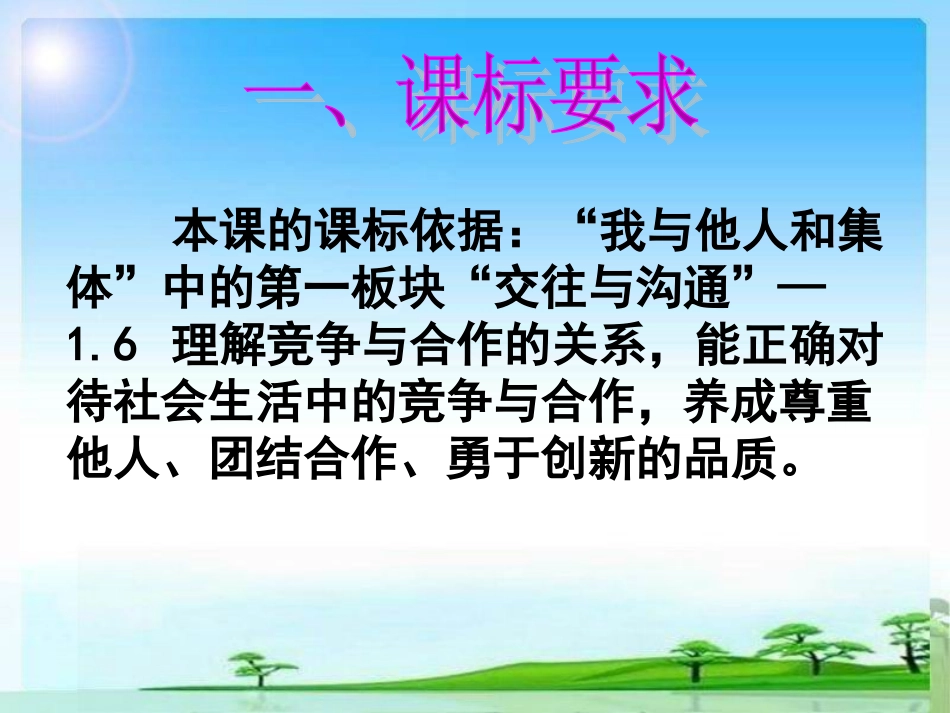 一、课标要求

本课的课标依据：“我与他人和集体”中的第一板块“交往与沟通”—1.6 理解竞争与合作的关系，能正确对待社会生活中的竞争与合作，养成尊重他人、团结合作、勇于创新的品质。